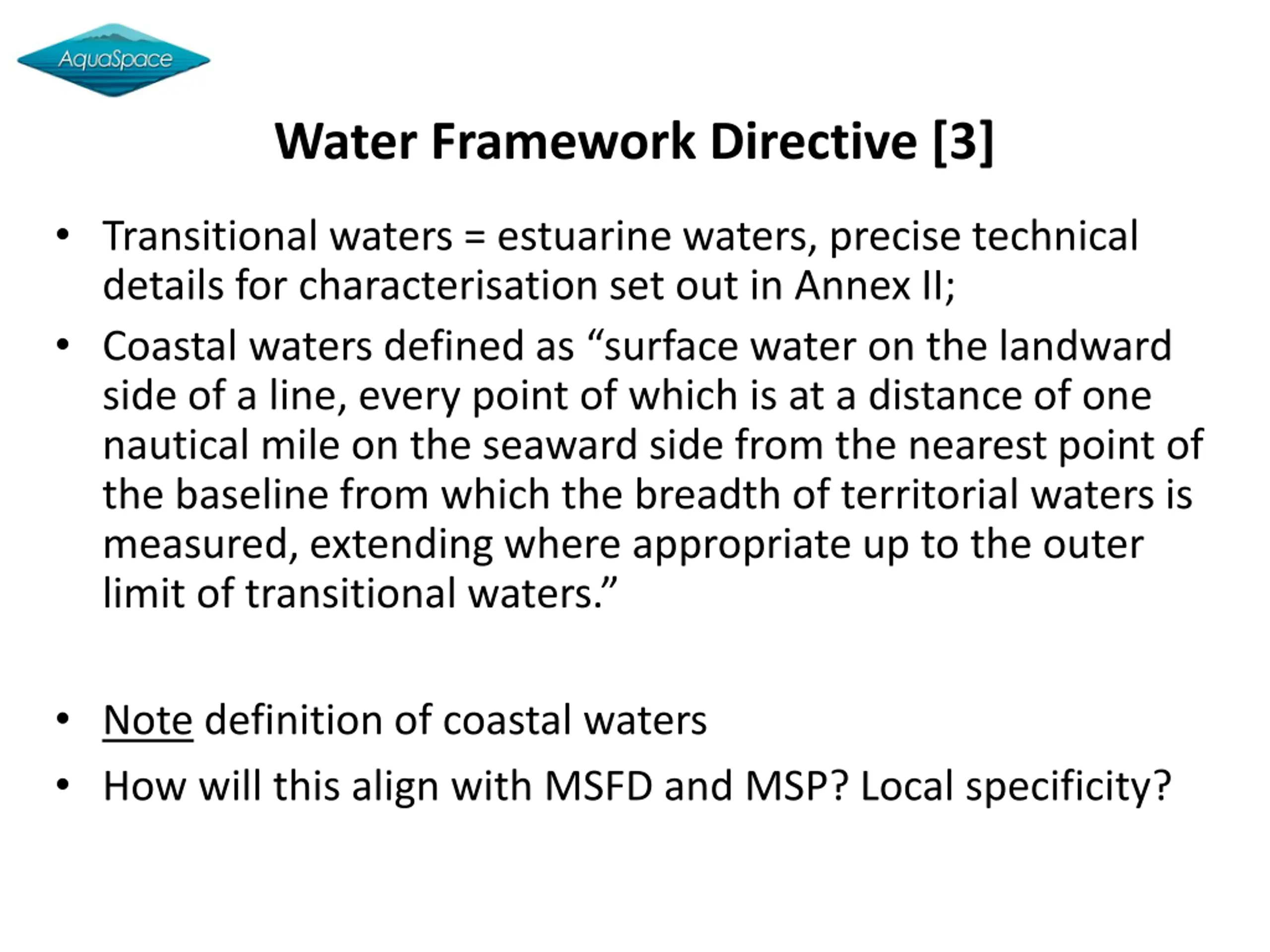 AquaSpace

Water Framework Directive [3]

• Transitional waters = estuarine waters, precise technical details for characterisation set out in Annex II;
• Coastal waters defined as “surface water on the landward side of a line, every point of which is at a distance of one nautical mile on the seaward side from the nearest point of the baseline from which the breadth of territorial waters is measured, extending where appropriate up to the outer limit of transitional waters.”

• Note definition of coastal waters
• How will this align with MSFD and MSP? Local specificity?